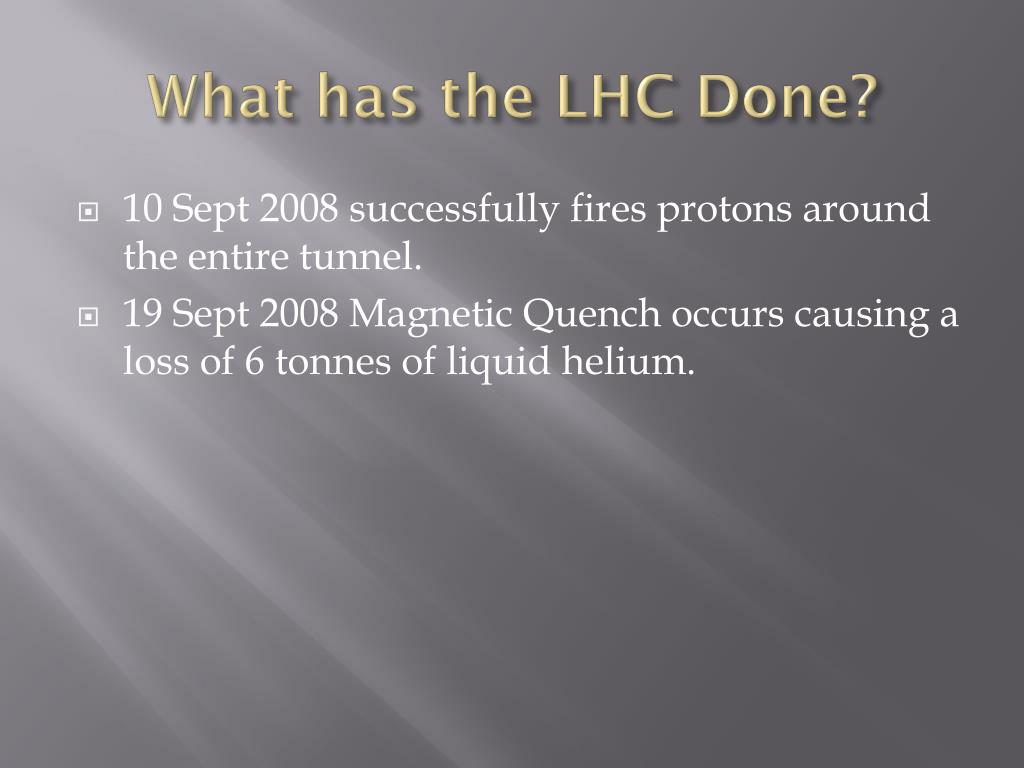 What has the LHC Done?

10 Sept 2008 successfully fires protons around the entire tunnel.

19 Sept 2008 Magnetic Quench occurs causing a loss of 6 tonnes of liquid helium.